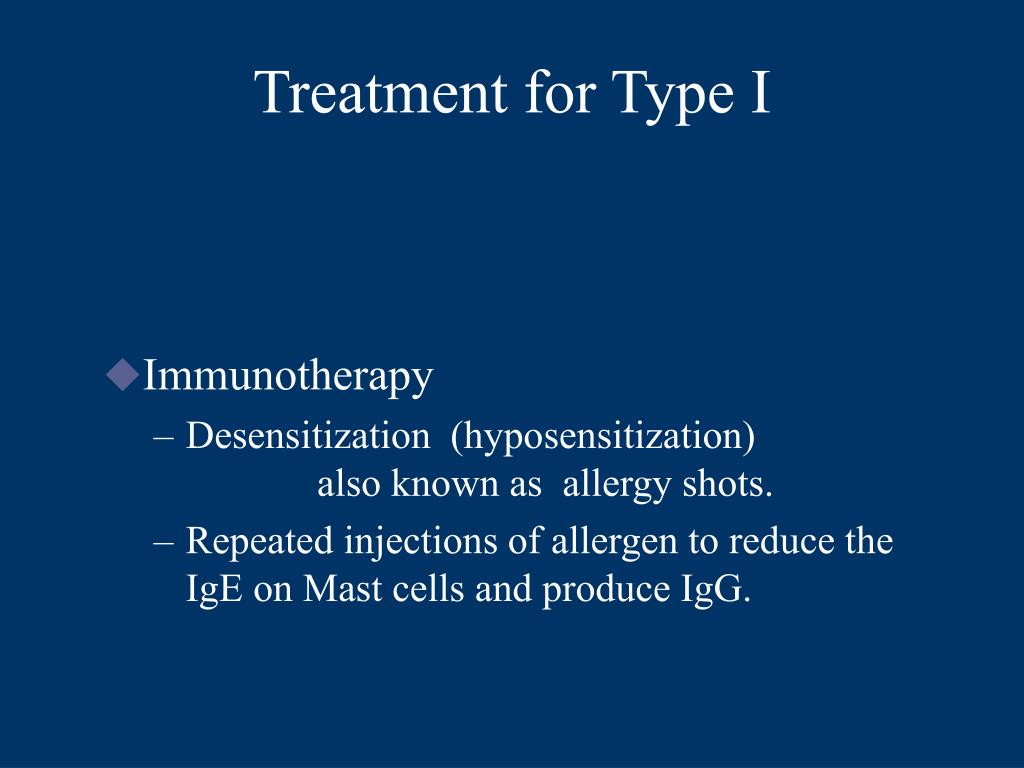 Treatment for Type I

◆Immunotherapy
– Desensitization (hyposensitization) also known as allergy shots.
– Repeated injections of allergen to reduce the IgE on Mast cells and produce IgG.